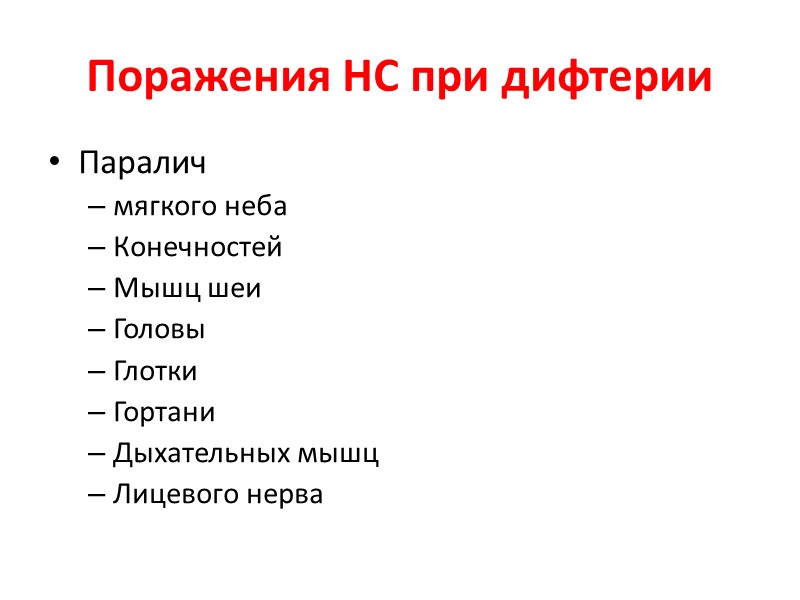 Поражения НС при дифтерии

• Паралич
– мягкого неба
– Конечностей
– Мышц шеи
– Головы
– Глотки
– Гортани
– Дыхательных мышц
– Лицевого нерва